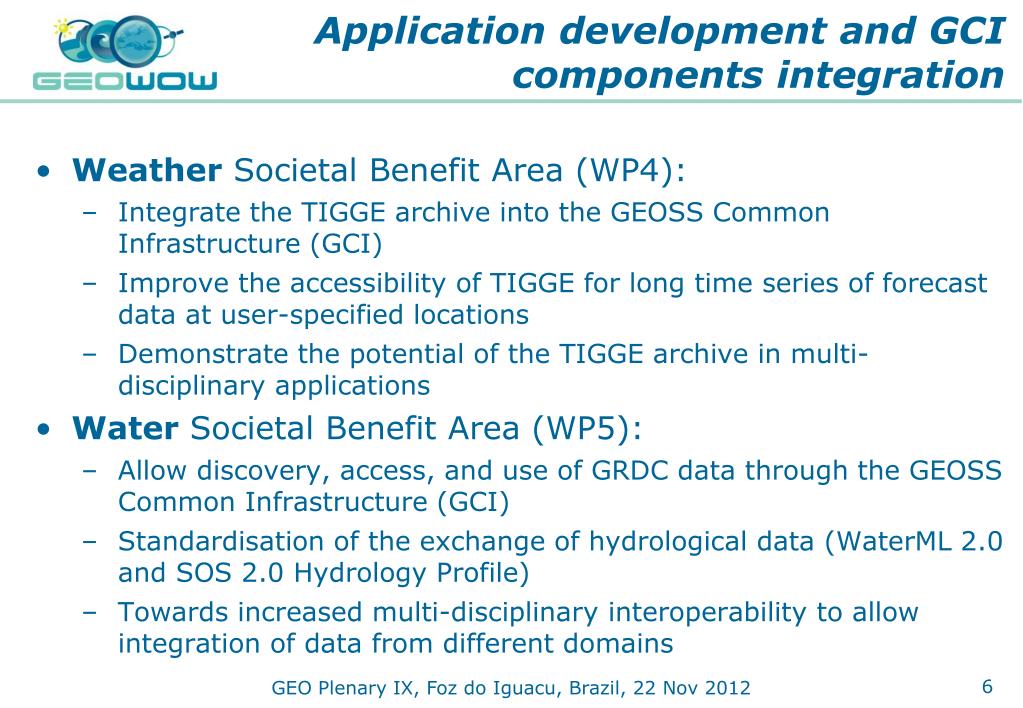 GEOWOW

Application development and GCI components integration

• Weather Societal Benefit Area (WP4):
– Integrate the TIGGE archive into the GEOSS Common Infrastructure (GCI)
– Improve the accessibility of TIGGE for long time series of forecast data at user-specified locations
– Demonstrate the potential of the TIGGE archive in multi-disciplinary applications

• Water Societal Benefit Area (WP5):
– Allow discovery, access, and use of GRDC data through the GEOSS Common Infrastructure (GCI)
– Standardisation of the exchange of hydrological data (WaterML 2.0 and SOS 2.0 Hydrology Profile)
– Towards increased multi-disciplinary interoperability to allow integration of data from different domains

GEO Plenary IX, Foz do Iguacu, Brazil, 22 Nov 2012

6